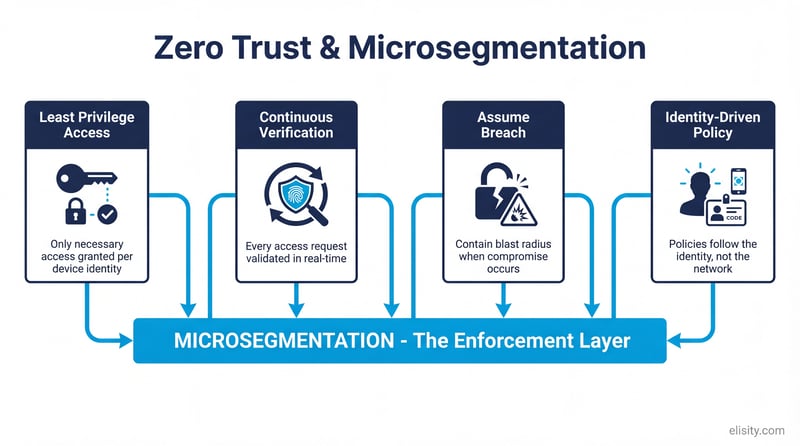 Zero Trust & Microsegmentation

Least Privilege Access

Only necessary access granted per device identity

Continuous Verification

Every access request validated in real-time

Assume Breach

Contain blast radius when compromise occurs

Identity-Driven Policy

CODE

Policies follow the identity, not the network

MICROSEGMENTATION - The Enforcement Layer

elisity.com